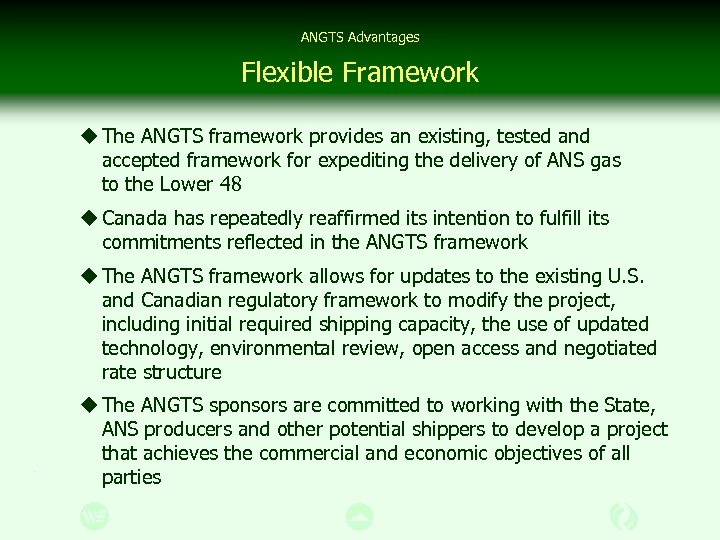 ANGTS Advantages

Flexible Framework

◆ The ANGTS framework provides an existing, tested and accepted framework for expediting the delivery of ANS gas to the Lower 48

◆ Canada has repeatedly reaffirmed its intention to fulfill its commitments reflected in the ANGTS framework

◆ The ANGTS framework allows for updates to the existing U.S. and Canadian regulatory framework to modify the project, including initial required shipping capacity, the use of updated technology, environmental review, open access and negotiated rate structure

◆ The ANGTS sponsors are committed to working with the State, ANS producers and other potential shippers to develop a project that achieves the commercial and economic objectives of all parties